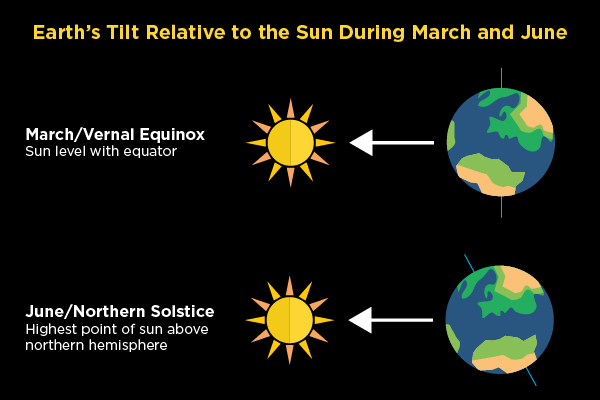 Earth's Tilt Relative to the Sun During March and June

March/Vernal Equinox
Sun level with equator

June/Northern Solstice
Highest point of sun above northern hemisphere